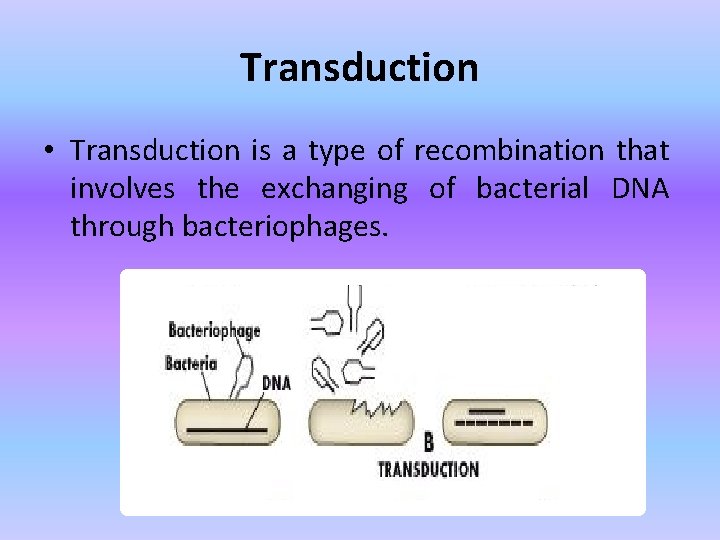 Transduction

• Transduction is a type of recombination that involves the exchanging of bacterial DNA through bacteriophages.

Bacteriophage
Bacteria
DNA
B
TRANSDUCTION